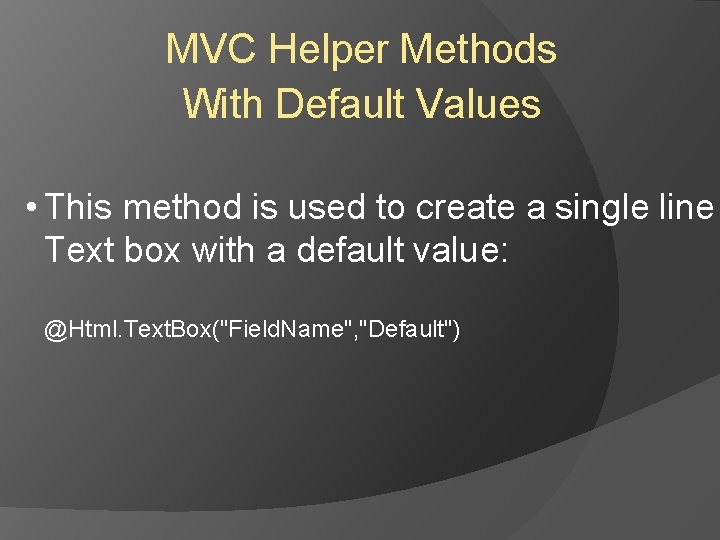 MVC Helper Methods
With Default Values

• This method is used to create a single line Text box with a default value:

@Html.TextBox("FieldName","Default")